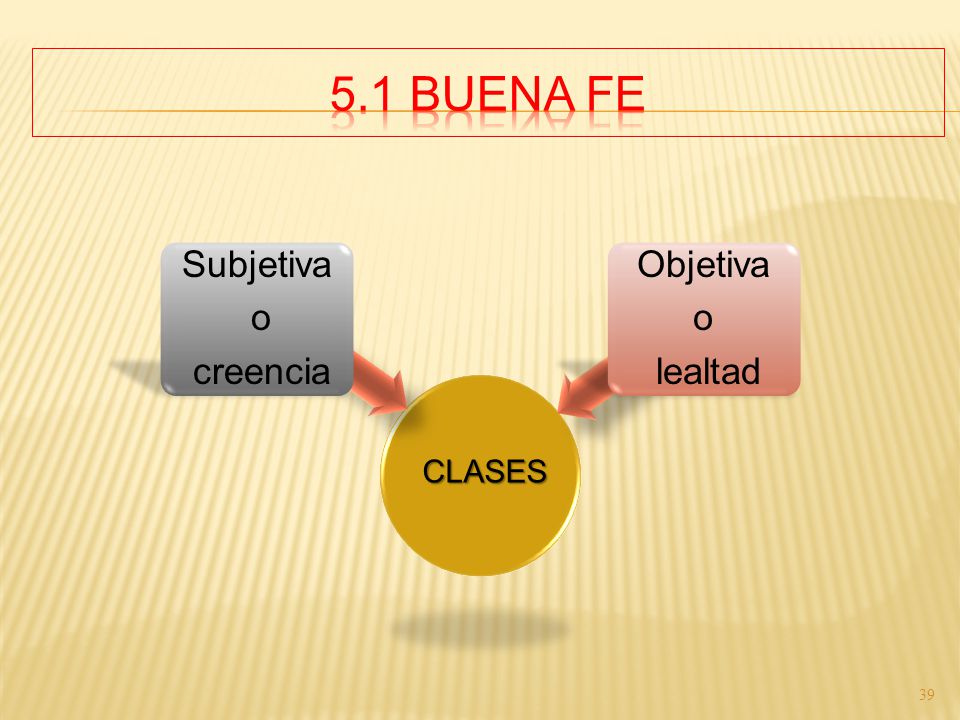 5.1 BUENA FE

Subjetiva o creencia

Objetiva o lealtad

CLASES

39